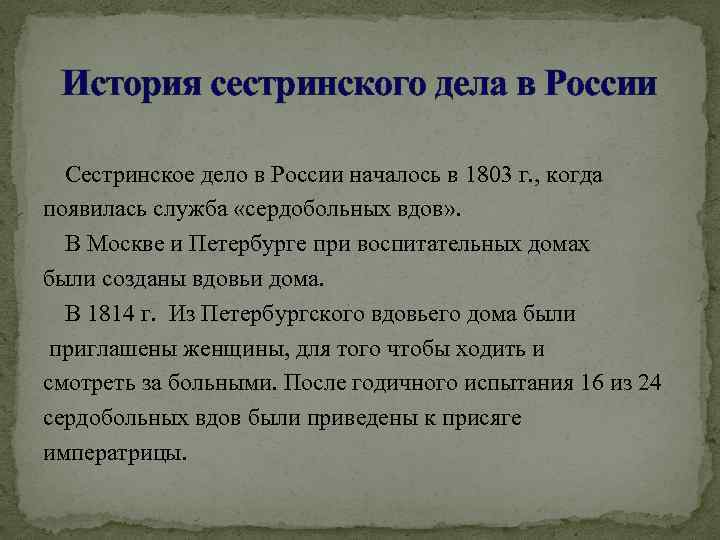 История сестринского дела в России

Сестринское дело в России началось в 1803 г., когда появилась служба «сердобольных вдов».

В Москве и Петербурге при воспитательных домах были созданы вдовьи дома.

В 1814 г. Из Петербургского вдовьего дома были приглашены женщины, для того чтобы ходить и смотреть за больными. После годичного испытания 16 из 24 сердобольных вдов были приведены к присяге императрицы.